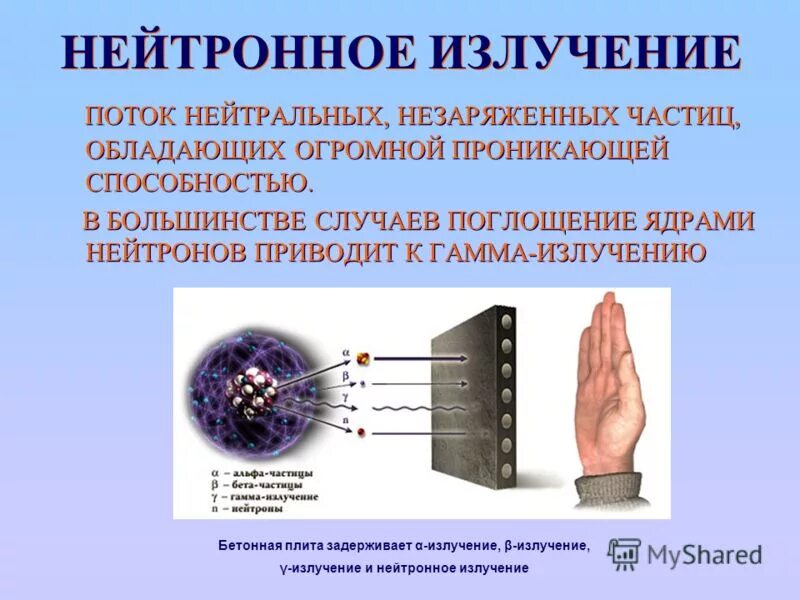 НЕЙТРОННОЕ ИЗЛУЧЕНИЕ

ПОТОК НЕЙТРАЛЬНЫХ, НЕЗАРЯЖЕННЫХ ЧАСТИЦ, ОБЛАДАЮЩИХ ОГРОМНОЙ ПРОНИКАЮЩЕЙ СПОСОБНОСТЬЮ.

В БОЛЬШИНСТВЕ СЛУЧАЕВ ПОГЛОЩЕНИЕ ЯДРАМИ НЕЙТРОНОВ ПРИВОДИТ К ГАММА-ИЗЛУЧЕНИЮ

α
β
γ
n

α – альфа-частицы
β – бета-частицы
γ – гамма-излучение
n – нейтроны

Бетонная плита задерживает α-излучение, β-излучение, γ-излучение и нейтронное излучение

MyShared